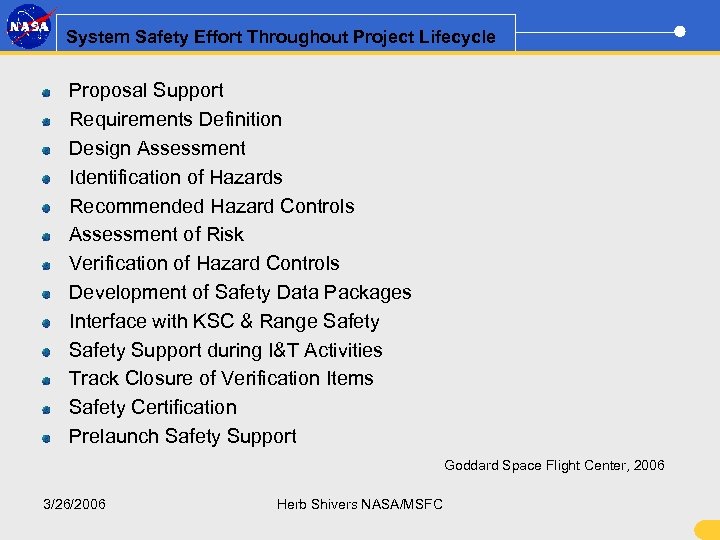 NASA

System Safety Effort Throughout Project Lifecycle

- Proposal Support
- Requirements Definition
- Design Assessment
- Identification of Hazards
- Recommended Hazard Controls
- Assessment of Risk
- Verification of Hazard Controls
- Development of Safety Data Packages
- Interface with KSC & Range Safety
- Safety Support during I&T Activities
- Track Closure of Verification Items
- Safety Certification
- Prelaunch Safety Support

Goddard Space Flight Center, 2006

3/26/2006

Herb Shivers NASA/MSFC